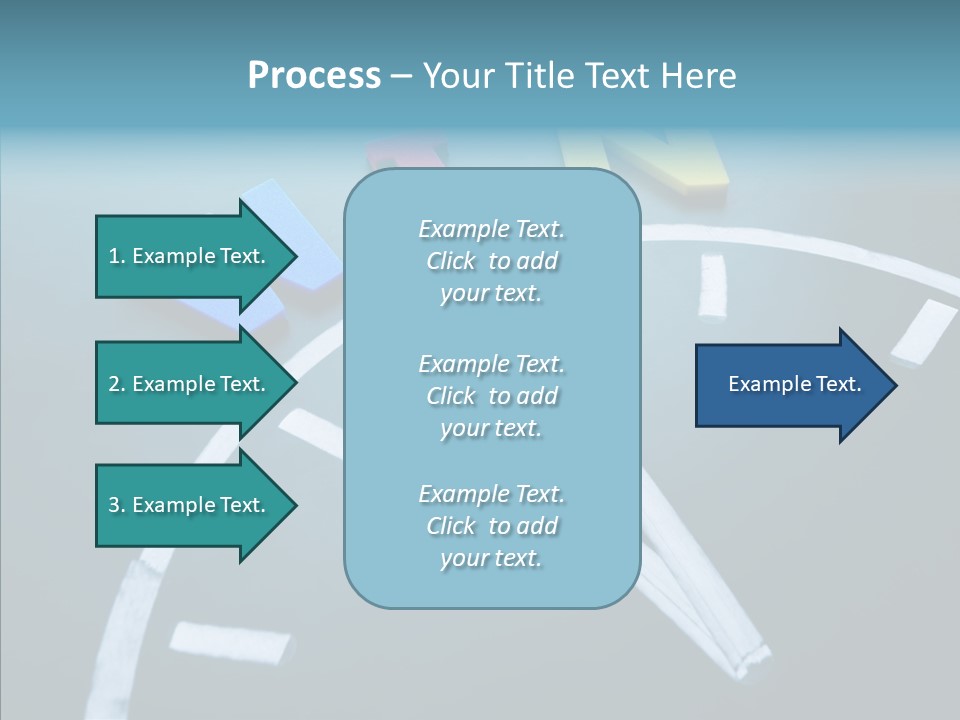 Process – Your Title Text Here

1. Example Text.

2. Example Text.

3. Example Text.

Example Text. Click to add your text.

Example Text. Click to add your text.

Example Text. Click to add your text.

Example Text.